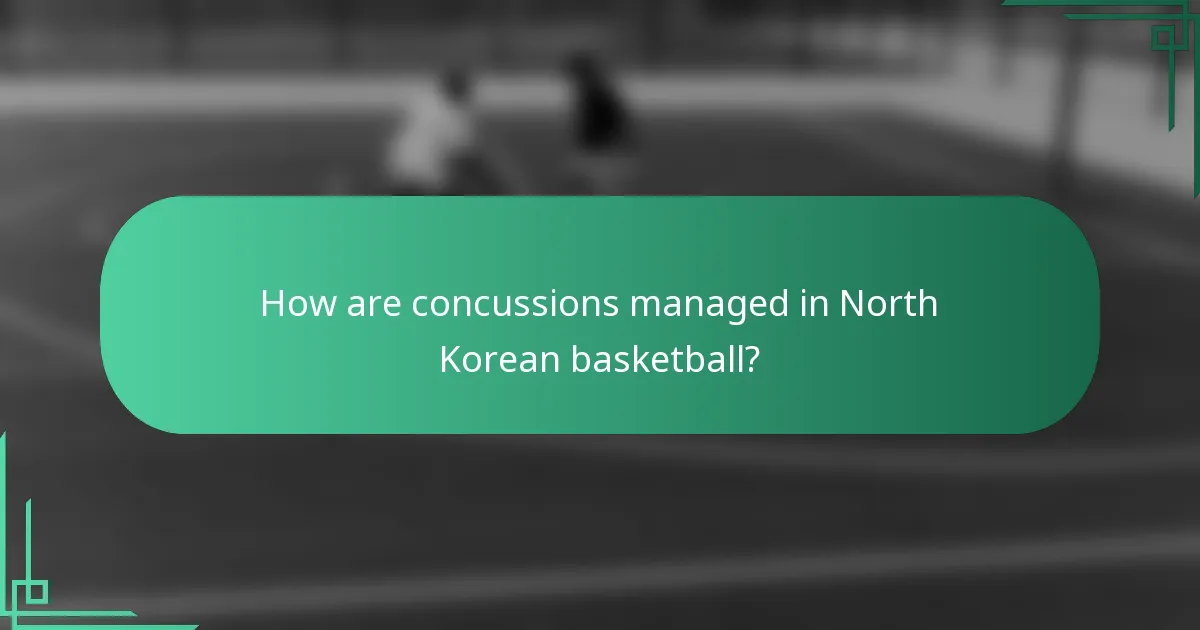 How are concussions managed in North Korean basketball?